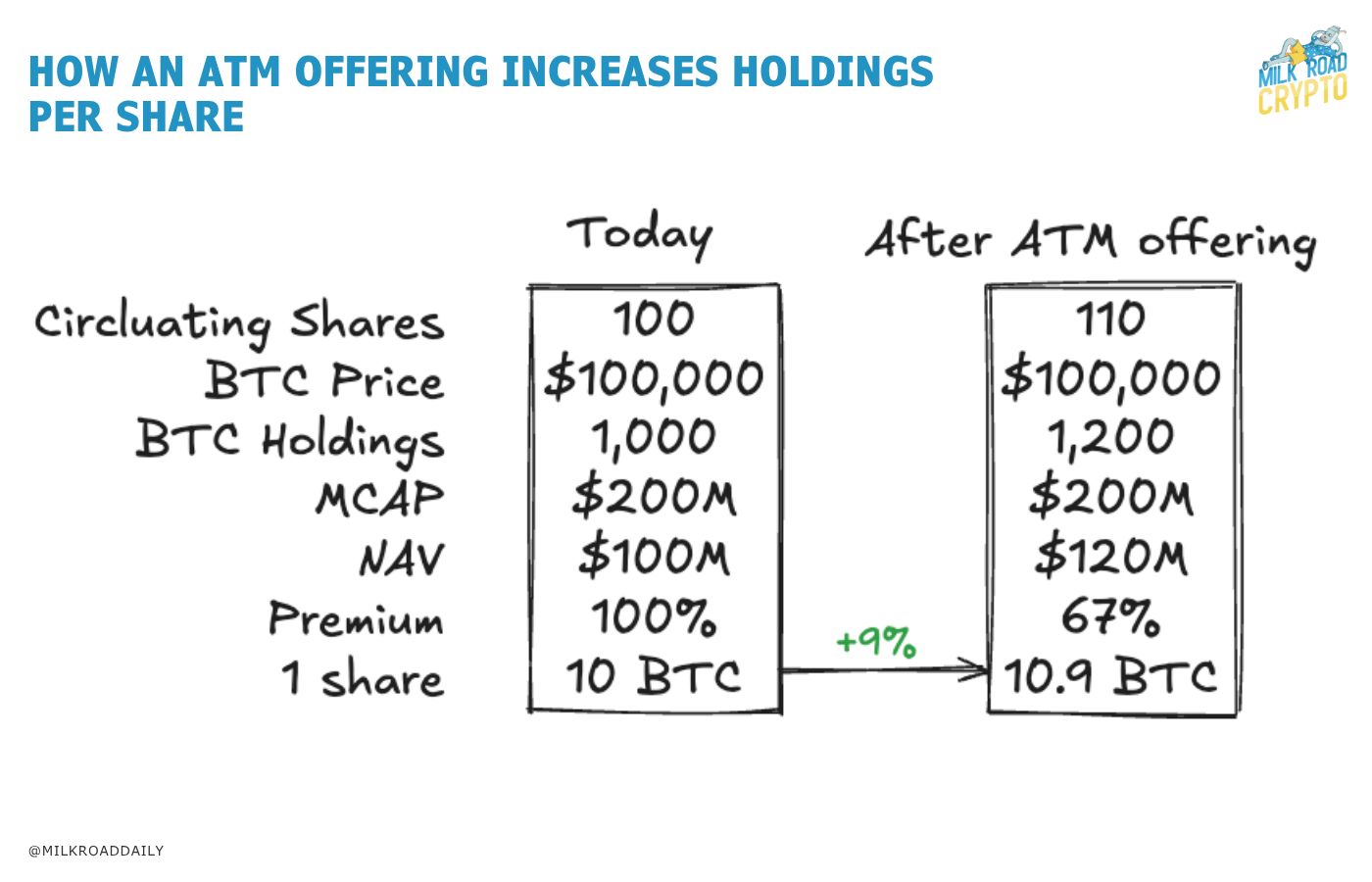 HOW AN ATM OFFERING INCREASES HOLDINGS PER SHARE

MILK ROAD CRYPTO

| | Today | After ATM offering |
|---|---|---|
| Circluating Shares | 100 | 110 |
| BTC Price | \$100,000 | \$100,000 |
| BTC Holdings | 1,000 | 1,200 |
| MCAP | \$200M | \$200M |
| NAV | \$100M | \$120M |
| Premium | 100% | 67% |
| 1 share | 10 BTC | 10.9 BTC |

+9%

@MILKROADDAILY